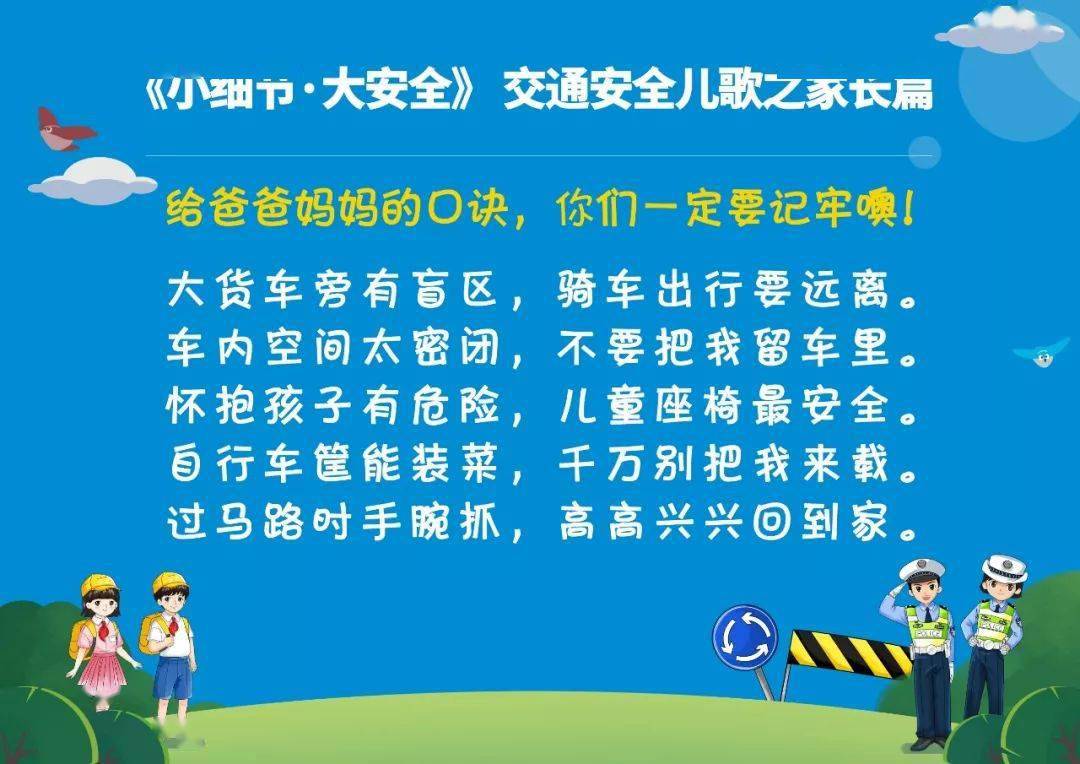 《小细节·大安全》 交通安全儿歌之家长篇

给爸爸妈妈的口诀，你们一定要记牢噢！

大货车旁有盲区，骑车出行要远离。
车内空间太密闭，不要把我留车里。
怀抱孩子有危险，儿童座椅最安全。
自行车筐能装菜，千万别把我来载。
过马路时手腕抓，高高兴兴回到家。